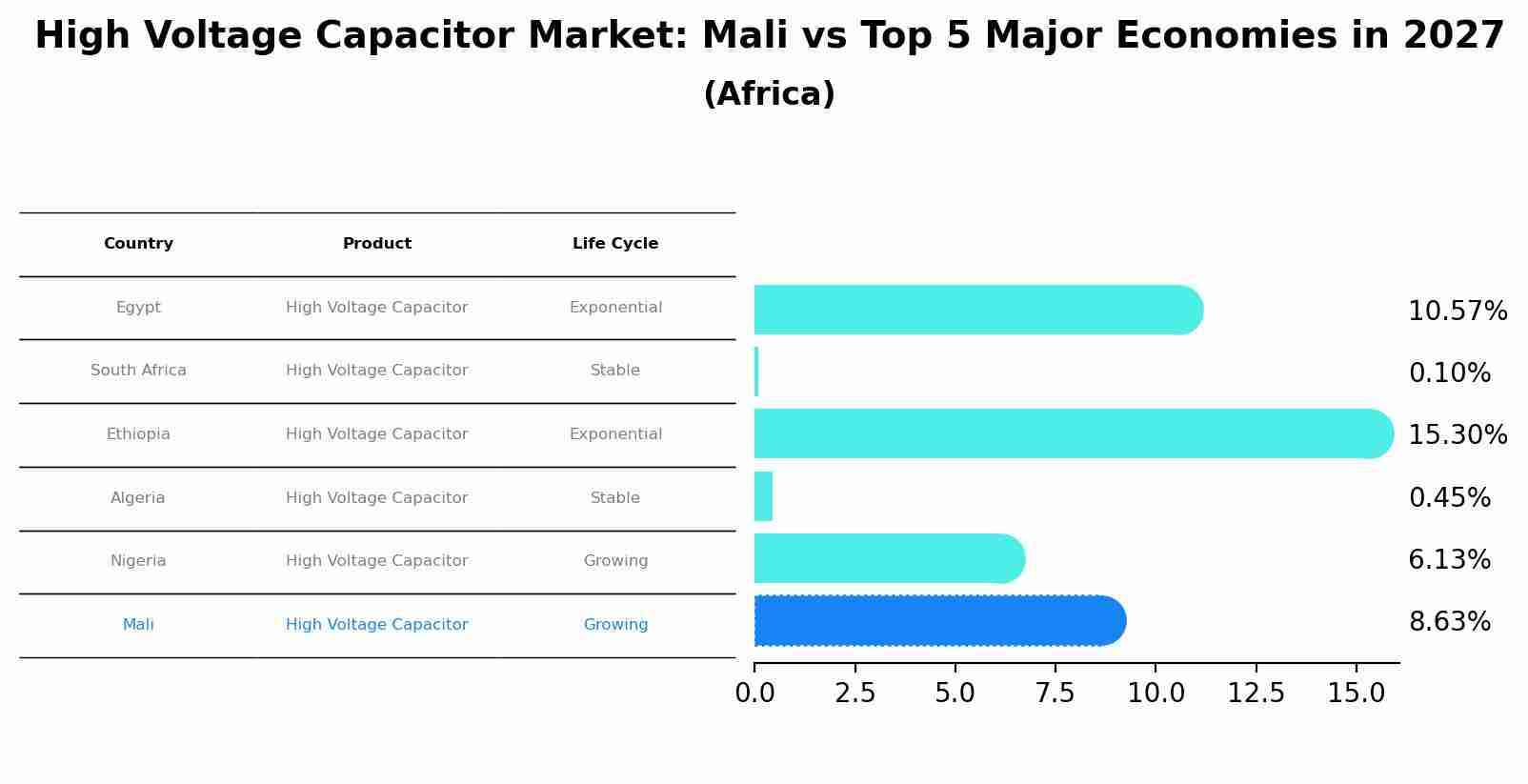 High Voltage Capacitor Market: Mali vs Top 5 Major Economies in 2027

(Africa)

| Country | Product | Life Cycle |
|---|---|---|
| Egypt | High Voltage Capacitor | Exponential |
| South Africa | High Voltage Capacitor | Stable |
| Ethiopia | High Voltage Capacitor | Exponential |
| Algeria | High Voltage Capacitor | Stable |
| Nigeria | High Voltage Capacitor | Growing |
| Mali | High Voltage Capacitor | Growing |

10.57%
0.10%
15.30%
0.45%
6.13%
8.63%

0.0 2.5 5.0 7.5 10.0 12.5 15.0